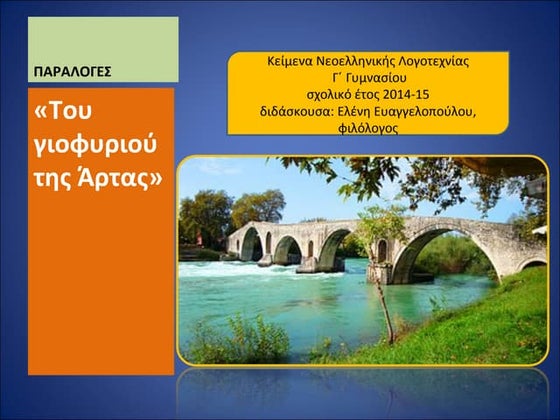 ΠΑΡΑΛΟΓΕΣ

«Του γιοφυριού της Άρτας»

Κείμενα Νεοελληνικής Λογοτεχνίας
Γ΄ Γυμνασίου
σχολικό έτος 2014-15
διδάσκουσα: Ελένη Ευαγγελοπούλου, φιλόλογος